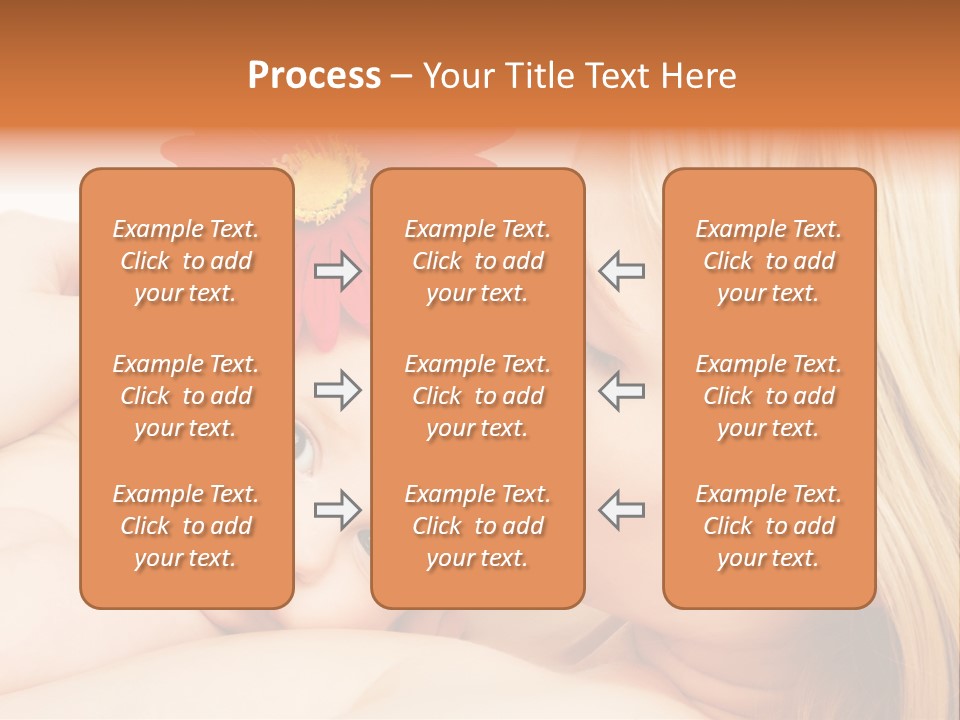 Process – Your Title Text Here

Example Text. Click to add your text.

Example Text. Click to add your text.

Example Text. Click to add your text.

Example Text. Click to add your text.

Example Text. Click to add your text.

Example Text. Click to add your text.

Example Text. Click to add your text.

Example Text. Click to add your text.

Example Text. Click to add your text.